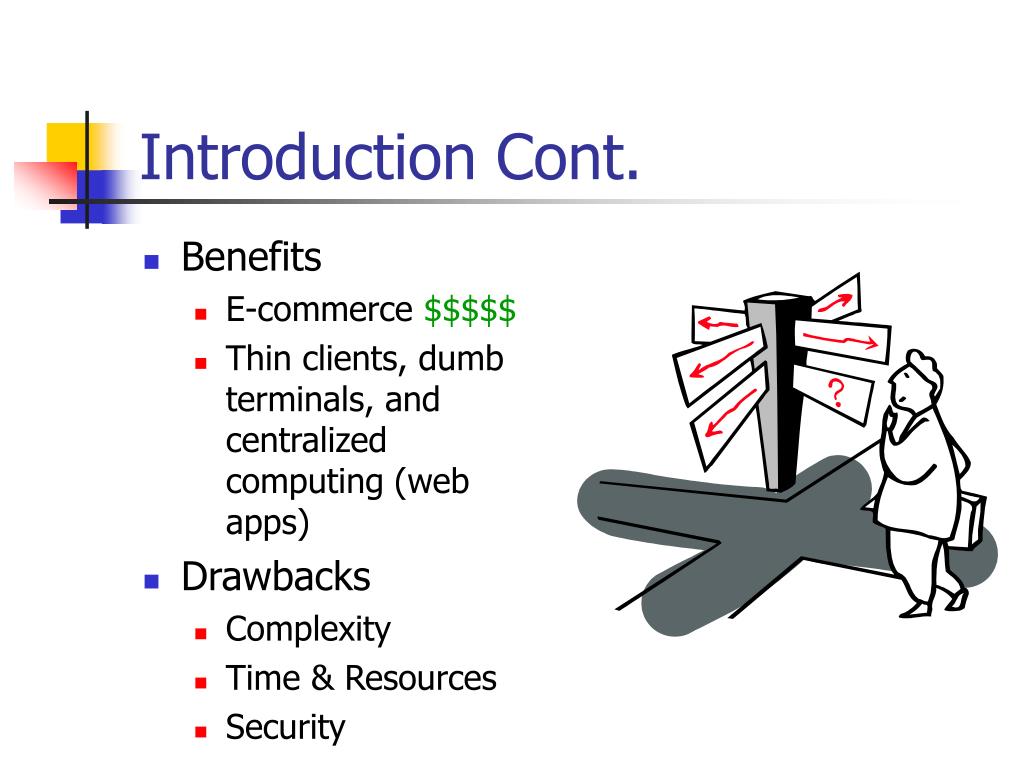 Introduction Cont.

- Benefits
  - E-commerce \$\$\$\$\$
  - Thin clients, dumb terminals, and centralized computing (web apps)
- Drawbacks
  - Complexity
  - Time & Resources
  - Security

?